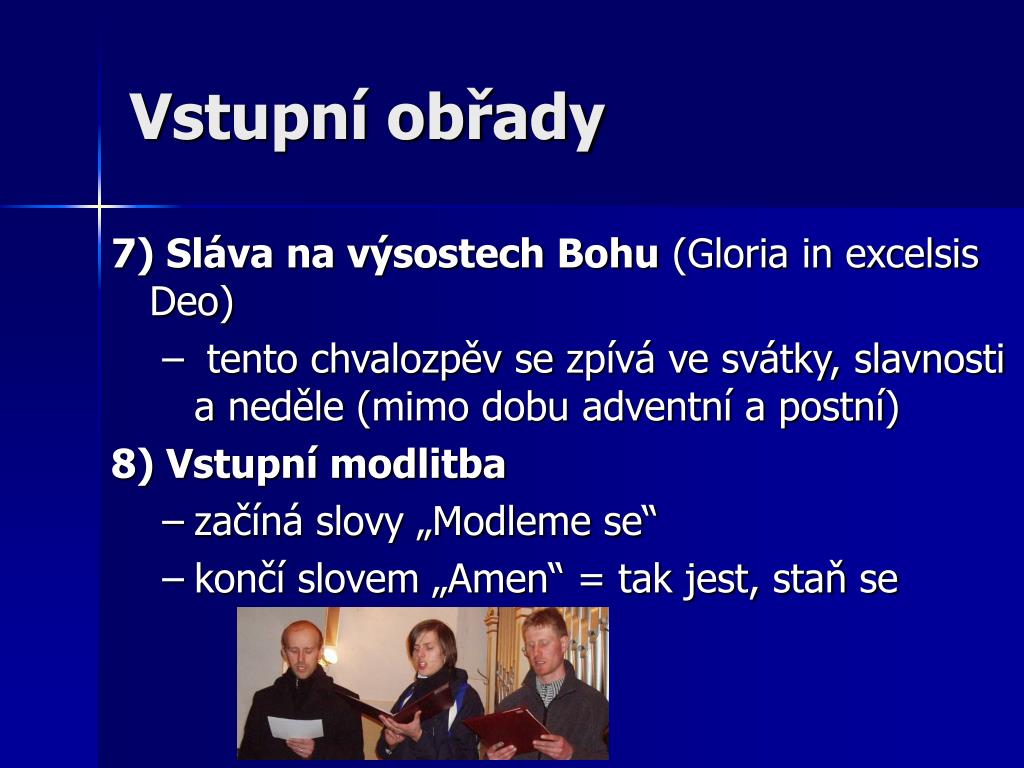 Vstupní obřady

7) Sláva na výsostech Bohu (Gloria in excelsis Deo)

– tento chvalozpěv se zpívá ve svátky, slavnosti a neděle (mimo dobu adventní a postní)

8) Vstupní modlitba

– začíná slovy „Modleme se“

– končí slovem „Amen“ = tak jest, staň se